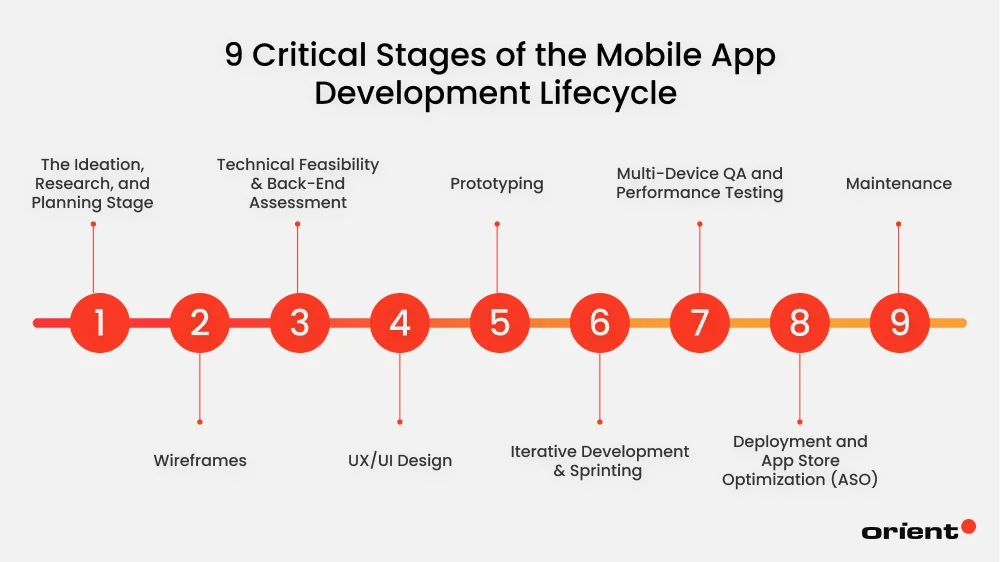 9 Critical Stages of the Mobile App Development Lifecycle

The Ideation, Research, and Planning Stage

Technical Feasibility & Back-End Assessment

Prototyping

Multi-Device QA and Performance Testing

Maintenance

1

2

3

4

5

6

7

8

9

Wireframes

UX/UI Design

Iterative Development & Sprinting

Deployment and App Store Optimization (ASO)

orient